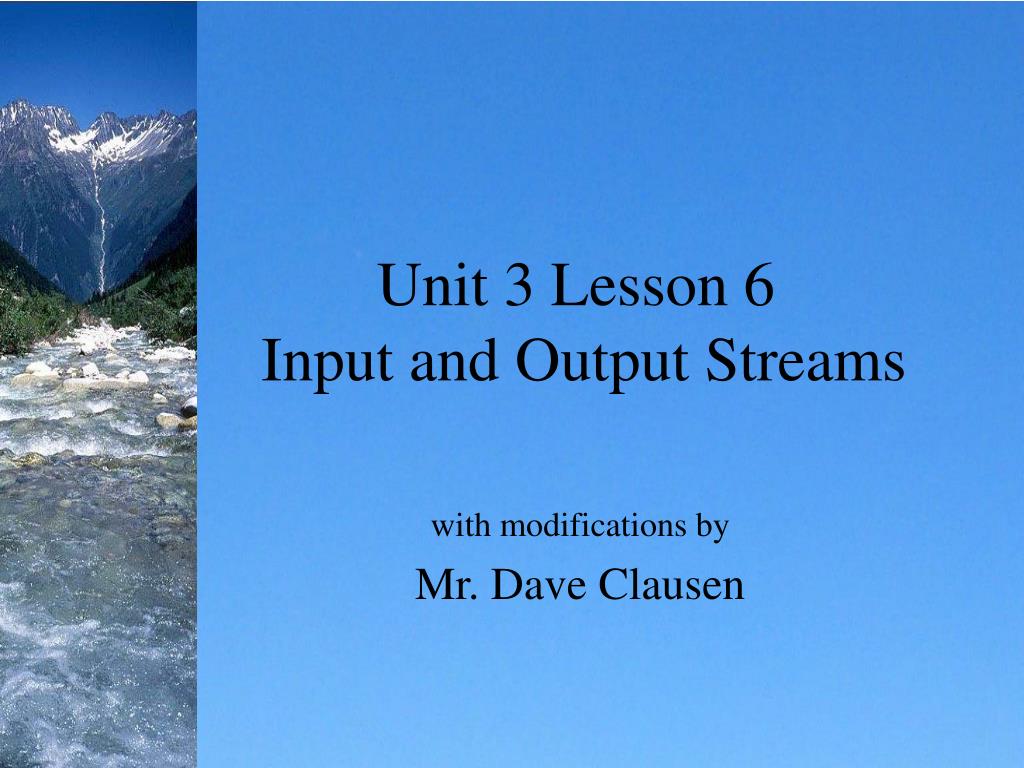 Unit 3 Lesson 6
Input and Output Streams

with modifications by

Mr. Dave Clausen